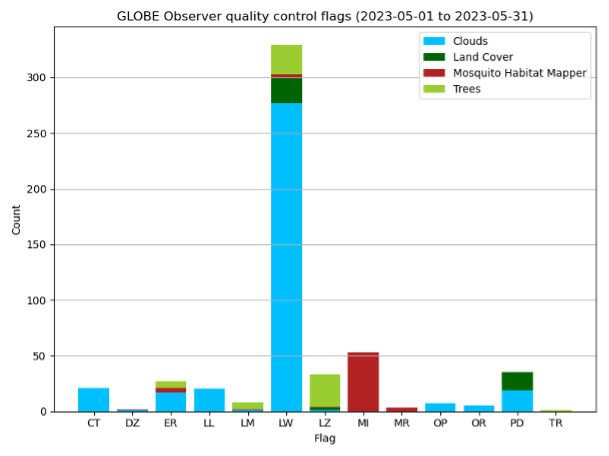 GLOBE Observer quality control flags (2023-05-01 to 2023-05-31)

Clouds
Land Cover
Mosquito Habitat Mapper
Trees

Count

300
250
200
150
100
50
0

CT DZ ER LL LM LW LZ MI MR OP OR PD TR

Flag